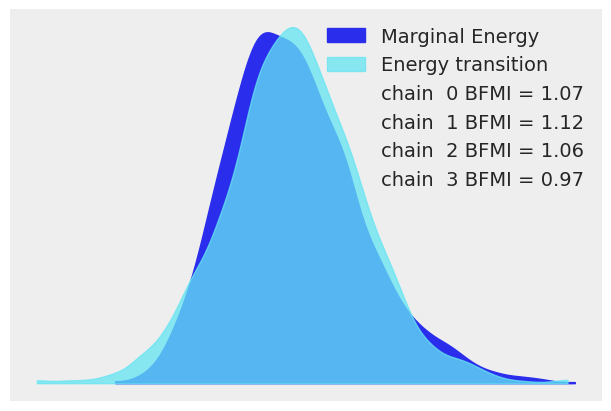 Marginal Energy
Energy transition
chain 0 BFMI = 1.07
chain 1 BFMI = 1.12
chain 2 BFMI = 1.06
chain 3 BFMI = 0.97